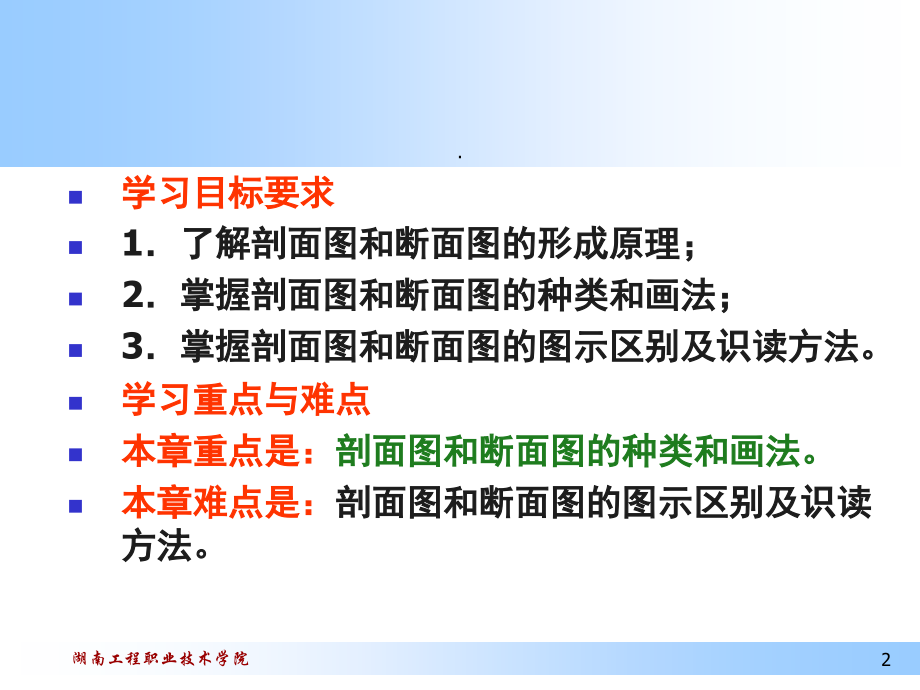 .

学习目标要求

1．了解剖面图和断面图的形成原理；

2．掌握剖面图和断面图的种类和画法；

3．掌握剖面图和断面图的图示区别及识读方法。

学习重点与难点

本章重点是：剖面图和断面图的种类和画法。

本章难点是：剖面图和断面图的图示区别及识读方法。

湖南工程职业技术学院

2